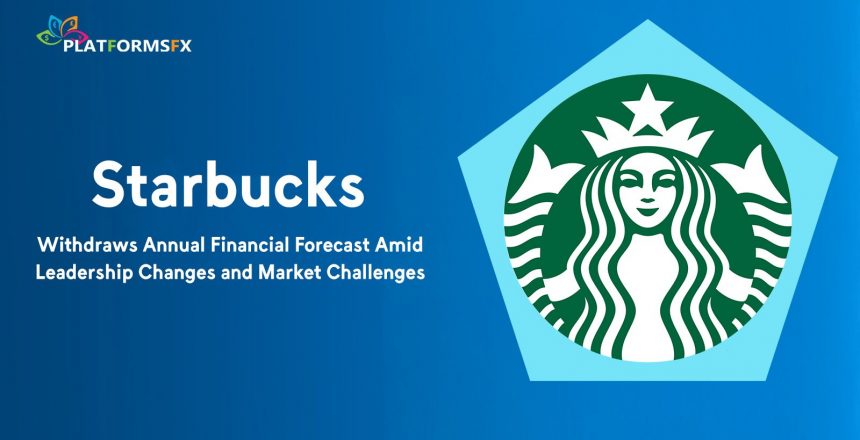 PLATFORMSFX

Starbucks

Withdraws Annual Financial Forecast Amid Leadership Changes and Market Challenges